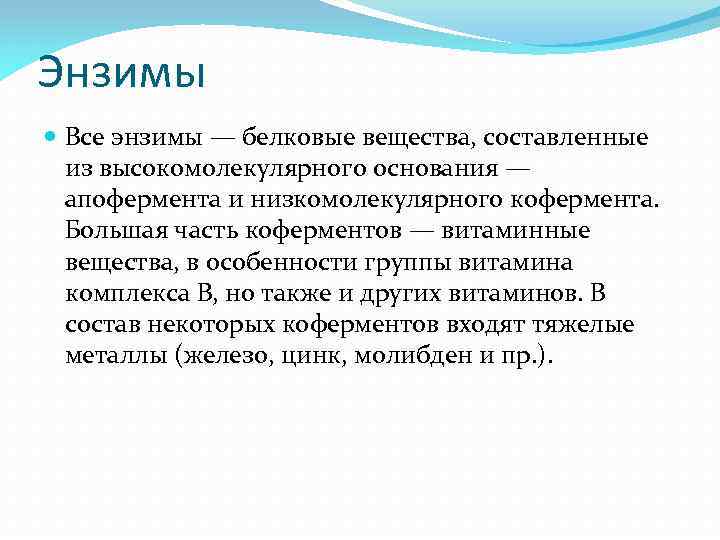 Энзимы

Все энзимы — белковые вещества, составленные из высокомолекулярного основания — апофермента и низкомолекулярного кофермента. Большая часть коферментов — витаминные вещества, в особенности группы витамина комплекса В, но также и других витаминов. В состав некоторых коферментов входят тяжелые металлы (железо, цинк, молибден и пр.).